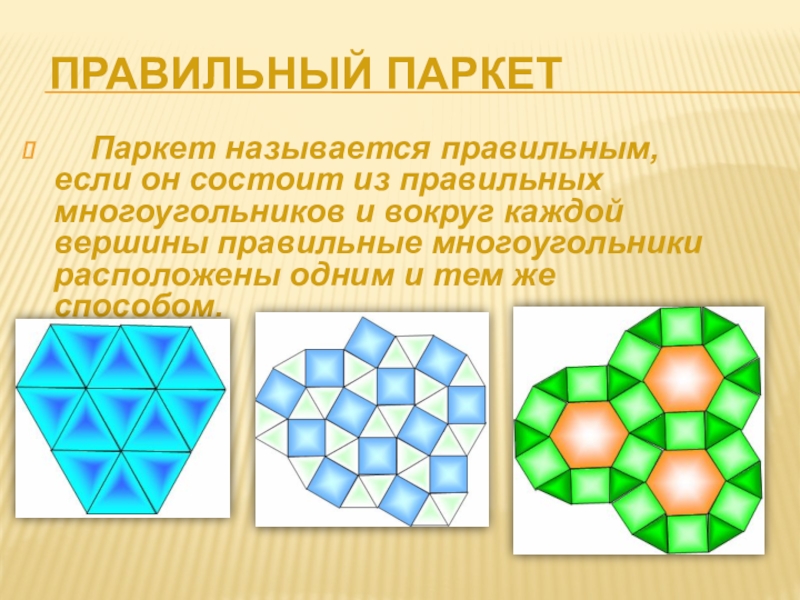 ПРАВИЛЬНЫЙ ПАРКЕТ

Паркет называется правильным, если он состоит из правильных многоугольников и вокруг каждой вершины правильные многоугольники расположены одним и тем же способом.